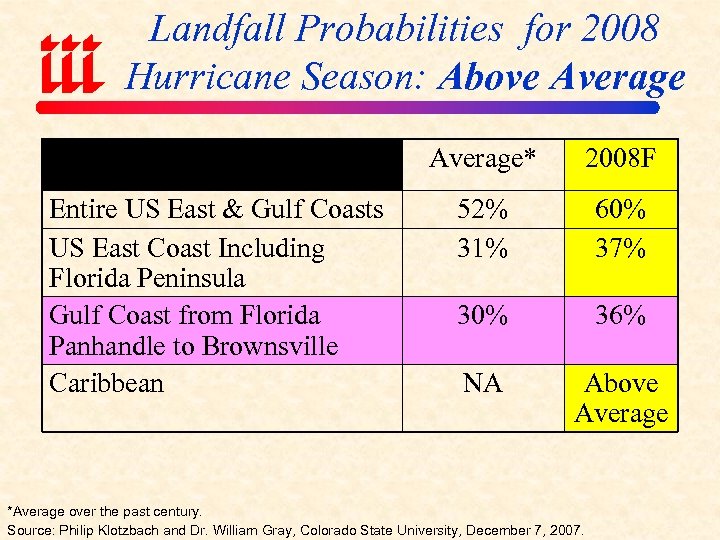 iii

Landfall Probabilities for 2008 Hurricane Season: Above Average

| | Average* | 2008F |
|---|---|---|
| Entire US East & Gulf Coasts | 52% | 60% |
| US East Coast Including Florida Peninsula | 31% | 37% |
| Gulf Coast from Florida Panhandle to Brownsville | 30% | 36% |
| Caribbean | NA | Above Average |

*Average over the past century.
Source: Philip Klotzbach and Dr. William Gray, Colorado State University, December 7, 2007.